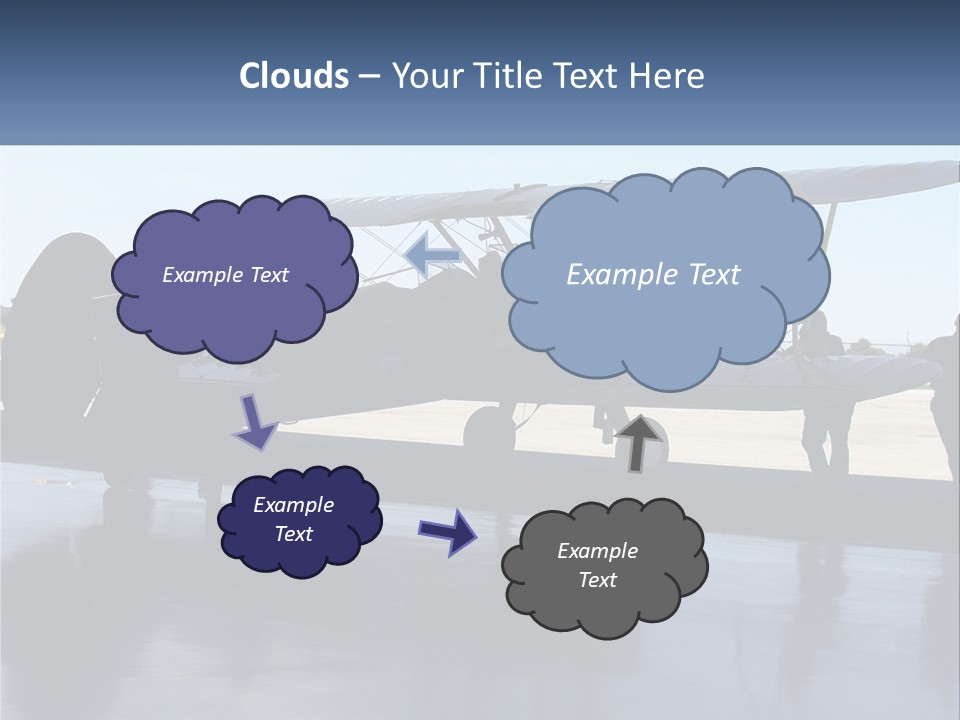 Clouds – Your Title Text Here

Example Text

Example Text

Example Text

Example Text